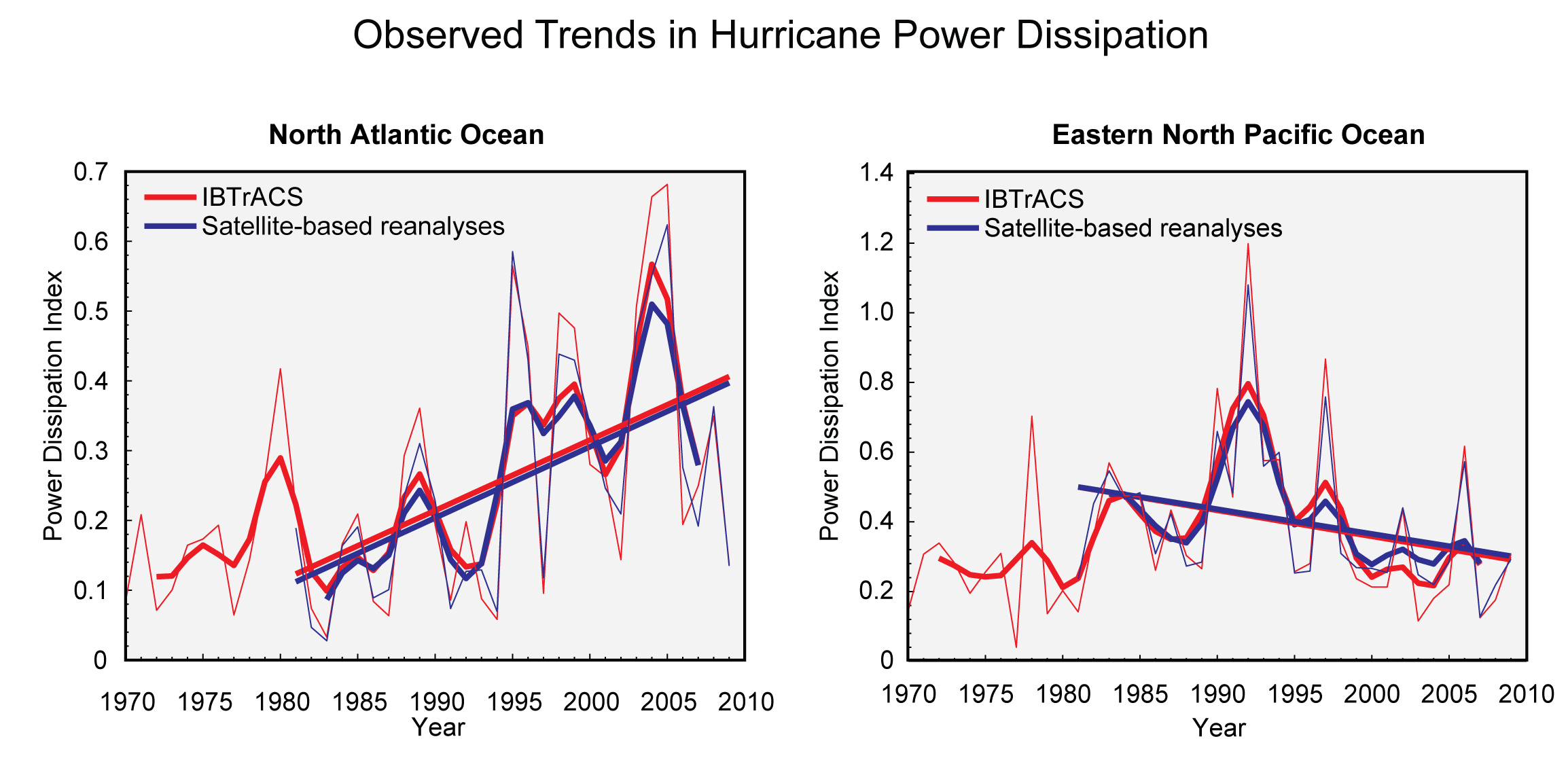 Observed Trends in Hurricane Power Dissipation

North Atlantic Ocean

IBTrACS
Satellite-based reanalyses

Power Dissipation Index

0.7
0.6
0.5
0.4
0.3
0.2
0.1
0

1970 1975 1980 1985 1990 1995 2000 2005 2010
Year

Eastern North Pacific Ocean

IBTrACS
Satellite-based reanalyses

Power Dissipation Index

1.4
1.2
1.0
0.8
0.6
0.4
0.2
0

1970 1975 1980 1985 1990 1995 2000 2005 2010
Year